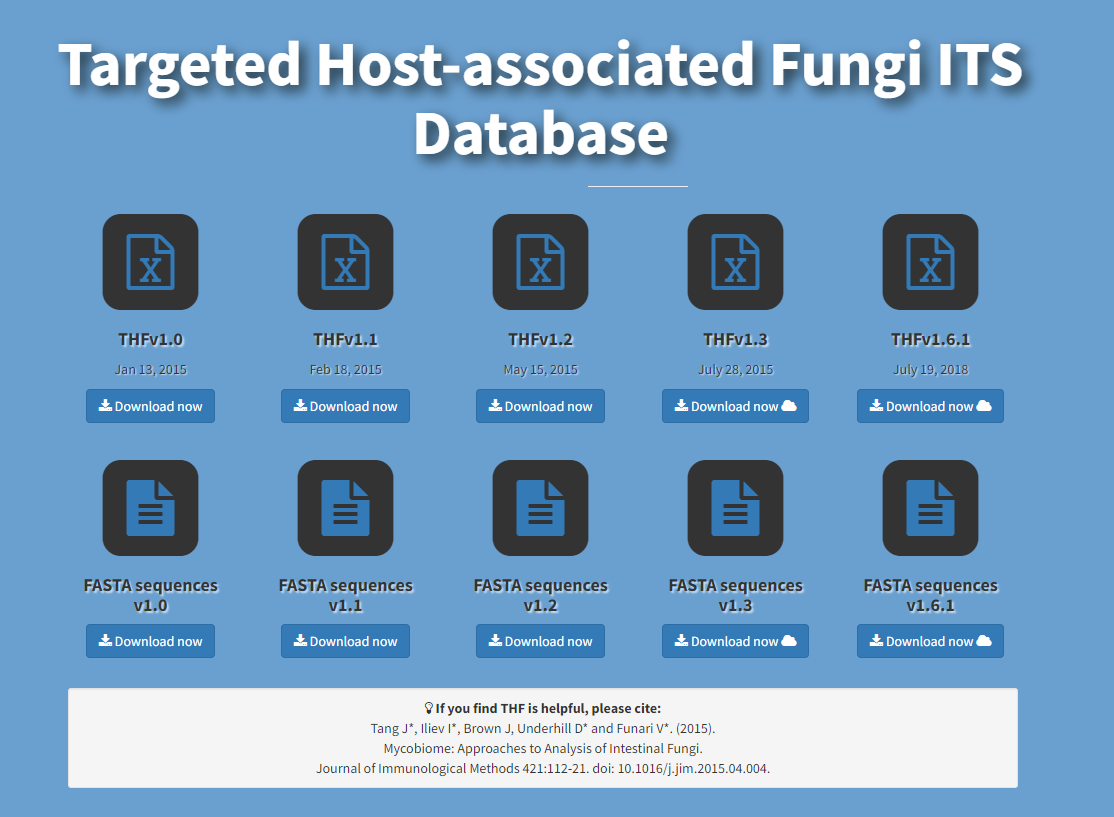 Targeted Host-associated Fungi ITS Database

THFv1.0
Jan 13, 2015
Download now

THFv1.1
Feb 18, 2015
Download now

THFv1.2
May 15, 2015
Download now

THFv1.3
July 28, 2015
Download now

THFv1.6.1
July 19, 2018
Download now

FASTA sequences v1.0
Download now

FASTA sequences v1.1
Download now

FASTA sequences v1.2
Download now

FASTA sequences v1.3
Download now

FASTA sequences v1.6.1
Download now

If you find THF is helpful, please cite:
Tang J*, Iliev I*, Brown J, Underhill D* and Funari V*. (2015).
Mycobiome: Approaches to Analysis of Intestinal Fungi.
Journal of Immunological Methods 421:112-21. doi: 10.1016/j.jim.2015.04.004.